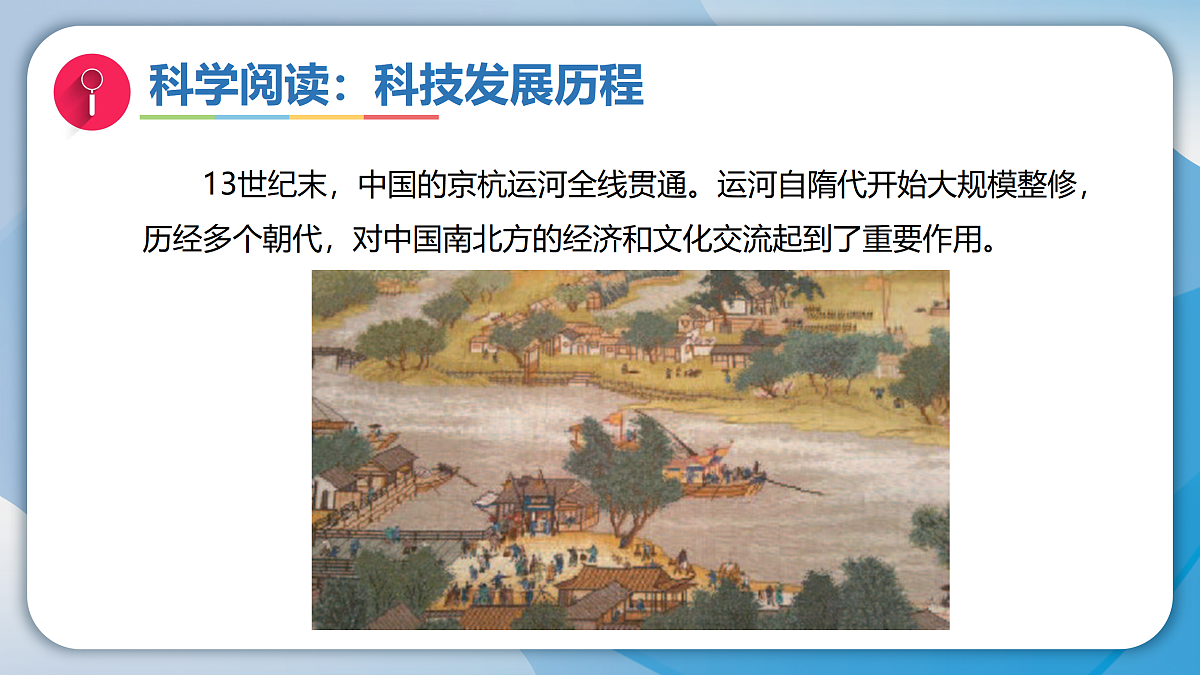 科学阅读：科技发展历程

13世纪末，中国的京杭运河全线贯通。运河自隋代开始大规模整修，历经多个朝代，对中国南北方的经济和文化交流起到了重要作用。